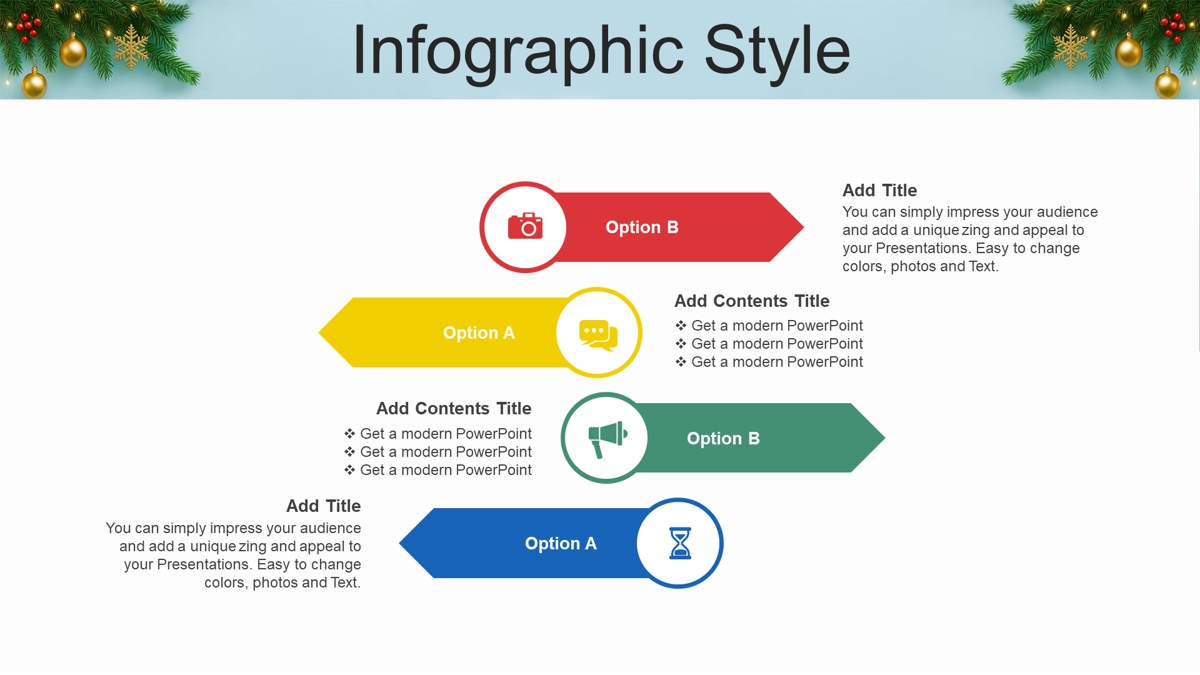 Infographic Style

Option B

Add Title
You can simply impress your audience and add a unique zing and appeal to your Presentations. Easy to change colors, photos and Text.

Option A

Add Contents Title
❖ Get a modern PowerPoint
❖ Get a modern PowerPoint
❖ Get a modern PowerPoint

Add Contents Title
❖ Get a modern PowerPoint
❖ Get a modern PowerPoint
❖ Get a modern PowerPoint

Option B

Add Title
You can simply impress your audience and add a unique zing and appeal to your Presentations. Easy to change colors, photos and Text.

Option A